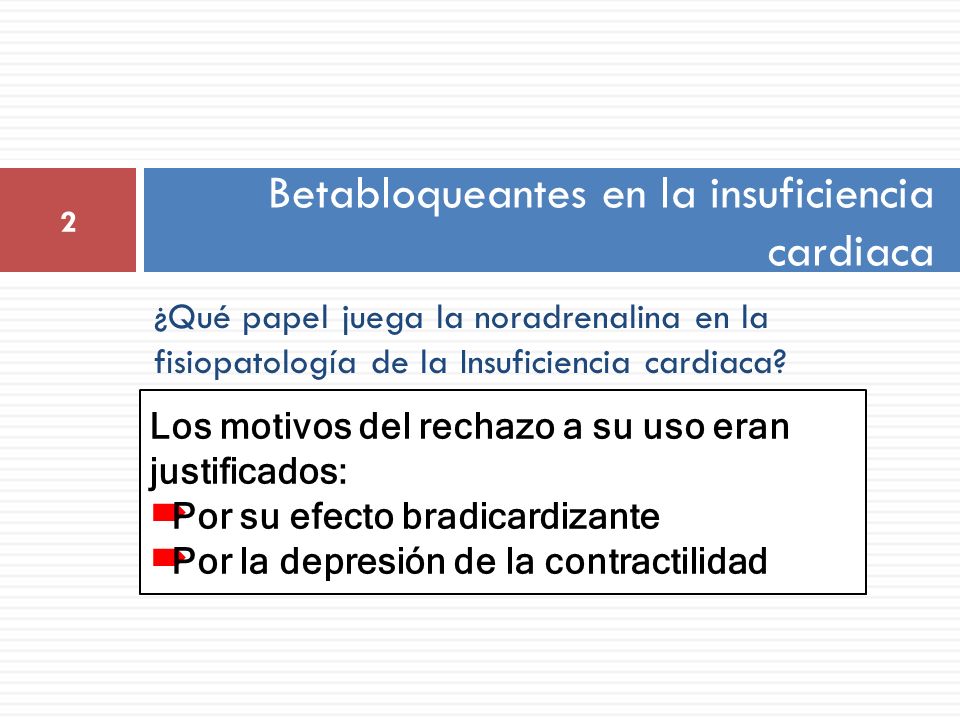 2

Betabloqueantes en la insuficiencia cardiaca

¿Qué papel juega la noradrenalina en la fisiopatología de la Insuficiencia cardiaca?

Los motivos del rechazo a su uso eran justificados:
Por su efecto bradicardizante
Por la depresión de la contractilidad